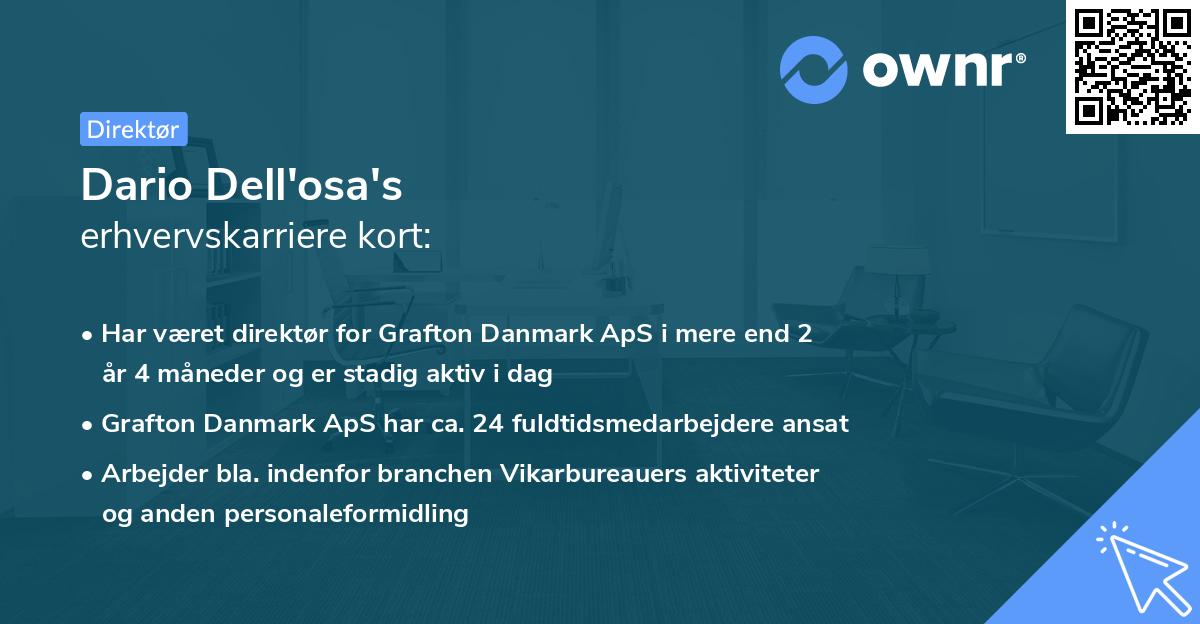 ownr®

Direktør

Dario Dell'osa's
erhvervskarriere kort:

• Har været direktør for Grafton Danmark ApS i mere end 2 år 4 måneder og er stadig aktiv i dag
• Grafton Danmark ApS har ca. 24 fuldtidsmedarbejdere ansat
• Arbejder bla. indenfor branchen Vikarbureauers aktiviteter og anden personaleformidling